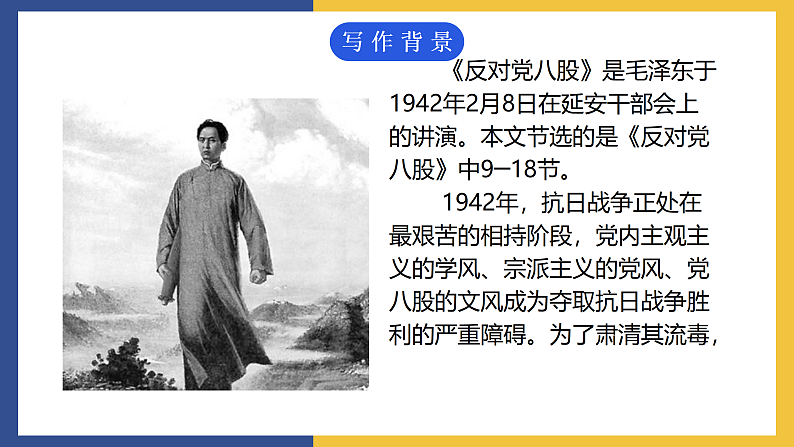 写作背景

《反对党八股》是毛泽东于1942年2月8日在延安干部会上的讲演。本文节选的是《反对党八股》中9—18节。

1942年，抗日战争正处在最艰苦的相持阶段，党内主观主义的学风、宗派主义的党风、党八股的文风成为夺取抗日战争胜利的严重障碍。为了肃清其流毒，